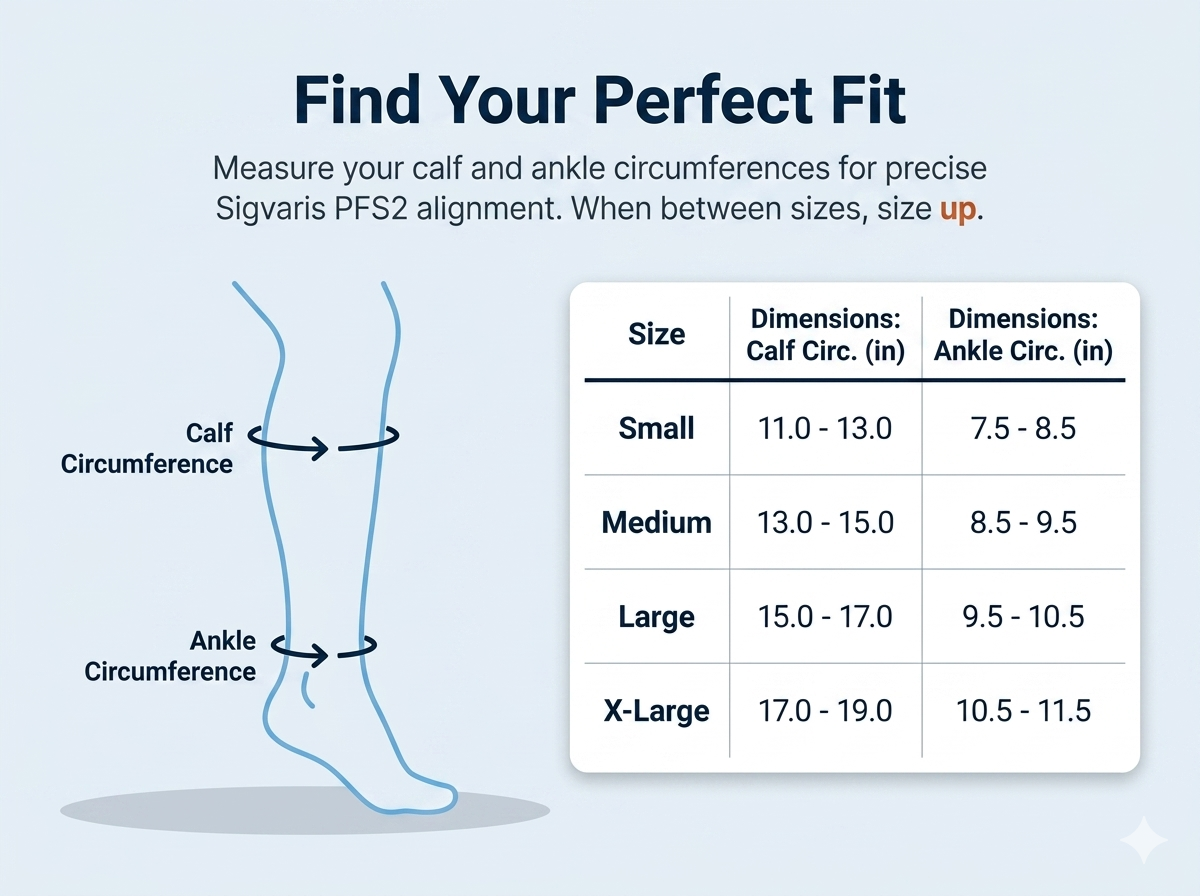 Find Your Perfect Fit

Measure your calf and ankle circumferences for precise Sigvaris PFS2 alignment. When between sizes, size up.

Calf Circumference

Ankle Circumference

| Size | Dimensions: Calf Circ. (in) | Dimensions: Ankle Circ. (in) |
|---|---|---|
| Small | 11.0 - 13.0 | 7.5 - 8.5 |
| Medium | 13.0 - 15.0 | 8.5 - 9.5 |
| Large | 15.0 - 17.0 | 9.5 - 10.5 |
| X-Large | 17.0 - 19.0 | 10.5 - 11.5 |